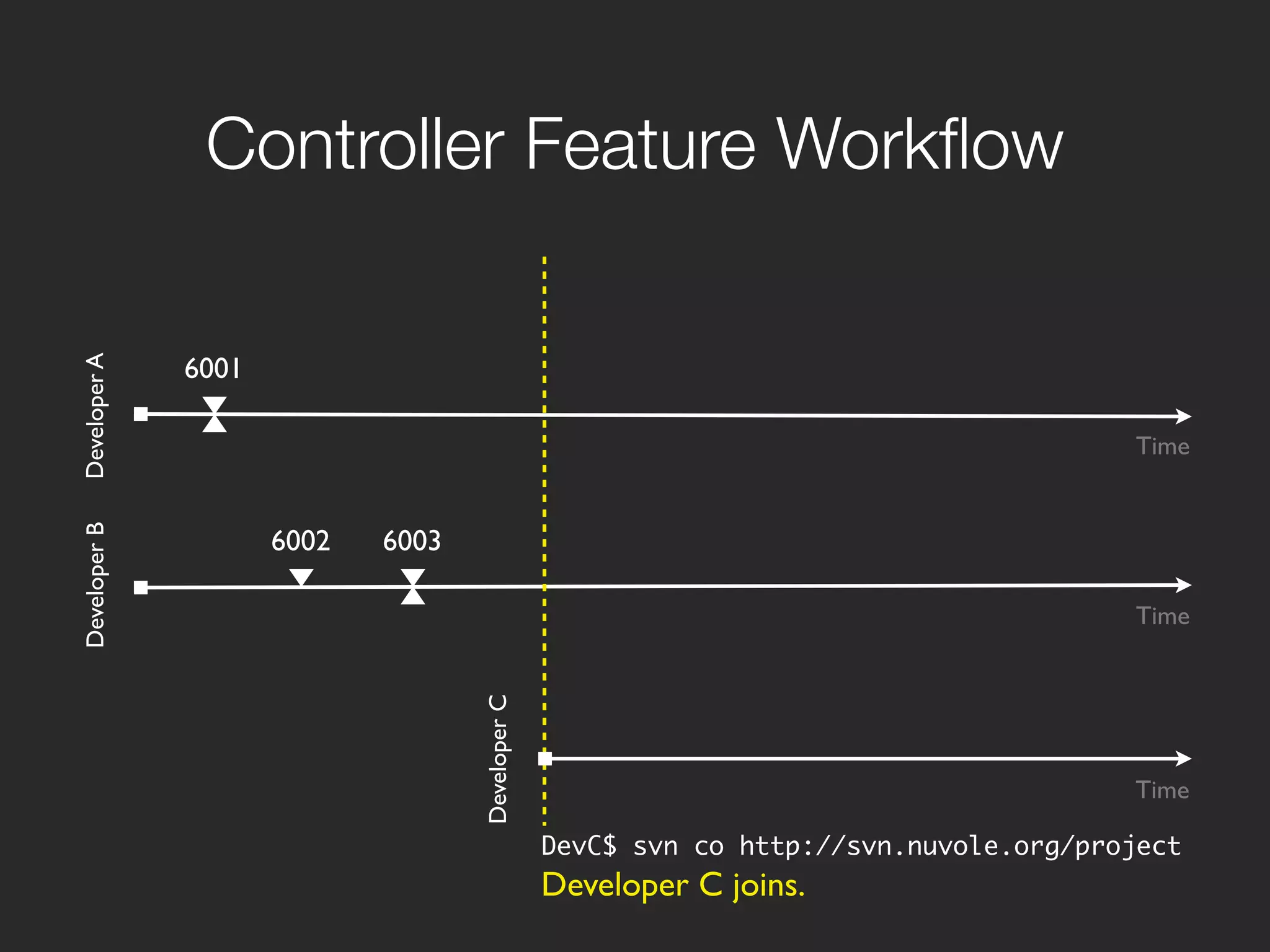 Controller Feature Workflow

Developer A

6001

Time

Developer B

6002

6003

Time

Developer C

Time

DevC$ svn co http://svn.nuvole.org/project

Developer C joins.